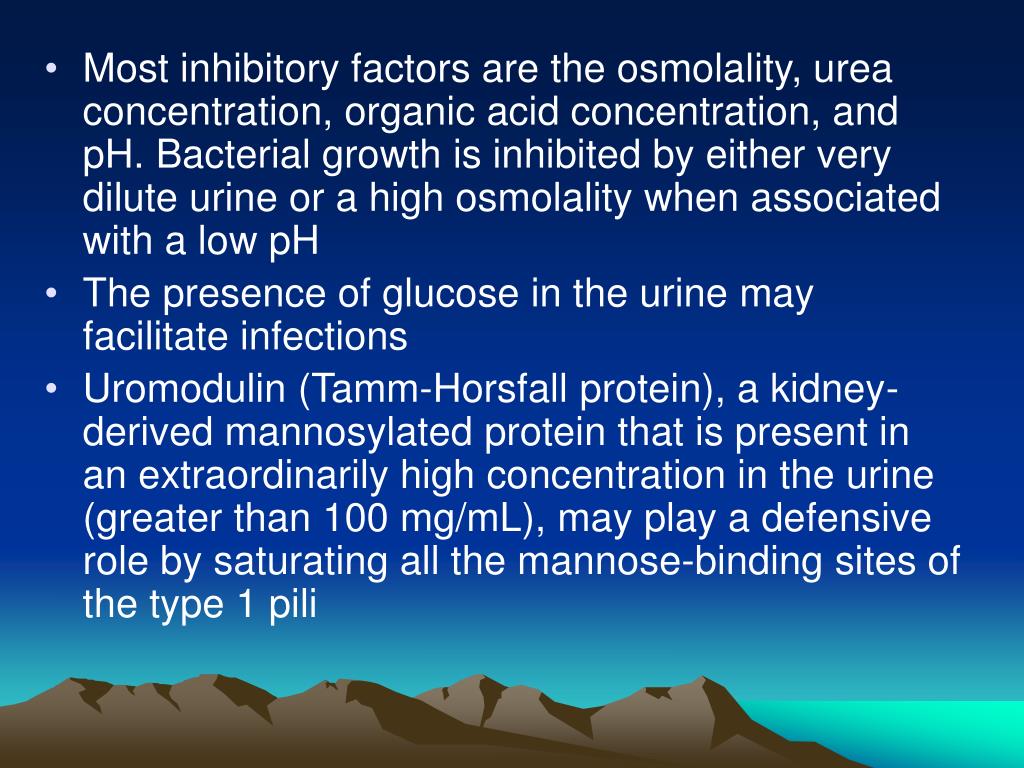 • Most inhibitory factors are the osmolality, urea concentration, organic acid concentration, and pH. Bacterial growth is inhibited by either very dilute urine or a high osmolality when associated with a low pH

• The presence of glucose in the urine may facilitate infections

• Uromodulin (Tamm-Horsfall protein), a kidney-derived mannosylated protein that is present in an extraordinarily high concentration in the urine (greater than 100 mg/mL), may play a defensive role by saturating all the mannose-binding sites of the type 1 pili